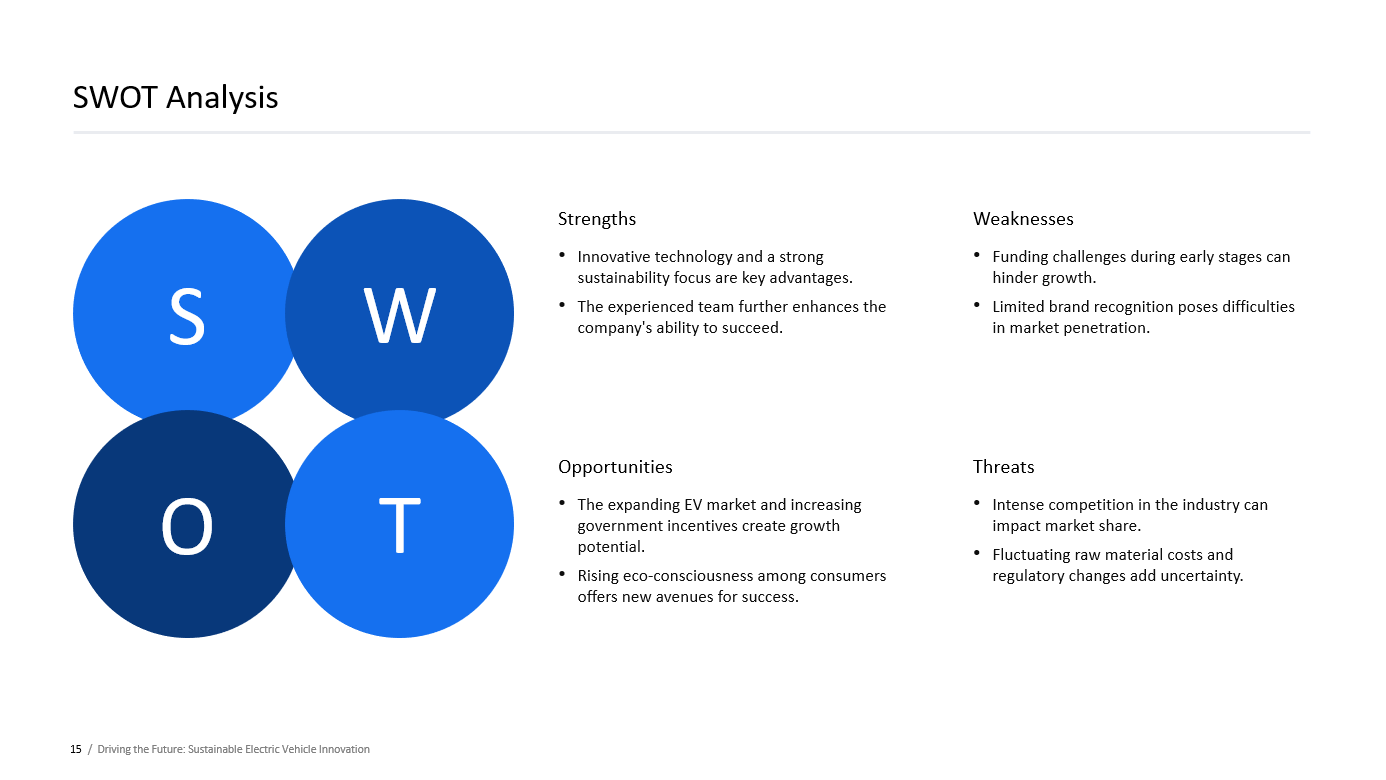 SWOT Analysis

S

W

O

T

Strengths

• Innovative technology and a strong sustainability focus are key advantages.
• The experienced team further enhances the company's ability to succeed.

Weaknesses

• Funding challenges during early stages can hinder growth.
• Limited brand recognition poses difficulties in market penetration.

Opportunities

• The expanding EV market and increasing government incentives create growth potential.
• Rising eco-consciousness among consumers offers new avenues for success.

Threats

• Intense competition in the industry can impact market share.
• Fluctuating raw material costs and regulatory changes add uncertainty.

15 / Driving the Future: Sustainable Electric Vehicle Innovation